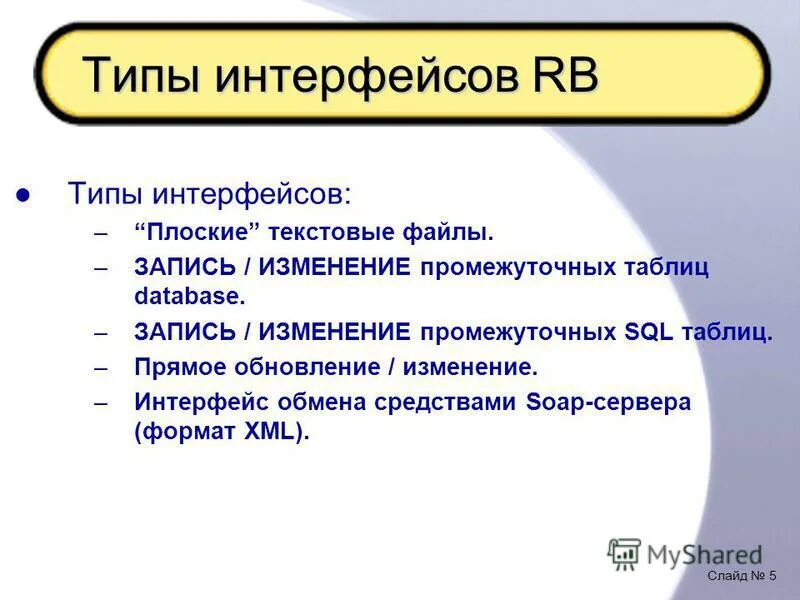 Типы интерфейсов RB

● Типы интерфейсов:

– “Плоские” текстовые файлы.

– ЗАПИСЬ / ИЗМЕНЕНИЕ промежуточных таблиц database.

– ЗАПИСЬ / ИЗМЕНЕНИЕ промежуточных SQL таблиц.

– Прямое обновление / изменение.

– Интерфейс обмена средствами Soap-сервера (формат XML).

MyShared

Слайд № 5